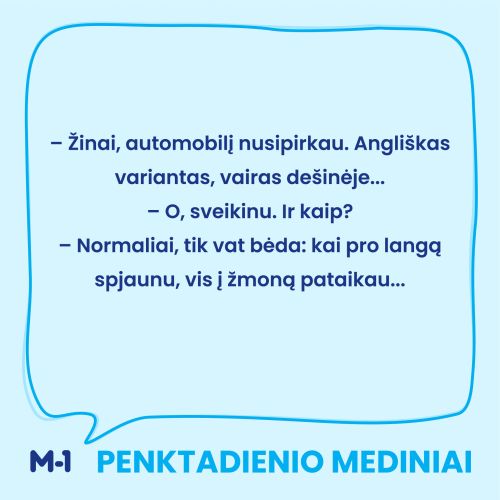 – Žinai, automobilį nusipirkau. Angliškas variantas, vairas dešinėje...
– O, sveikinu. Ir kaip?
– Normaliai, tik vat bėda: kai pro langą spjaunu, vis į žmoną pataikau...

M-1 PENKTADIENIO MEDINIAI